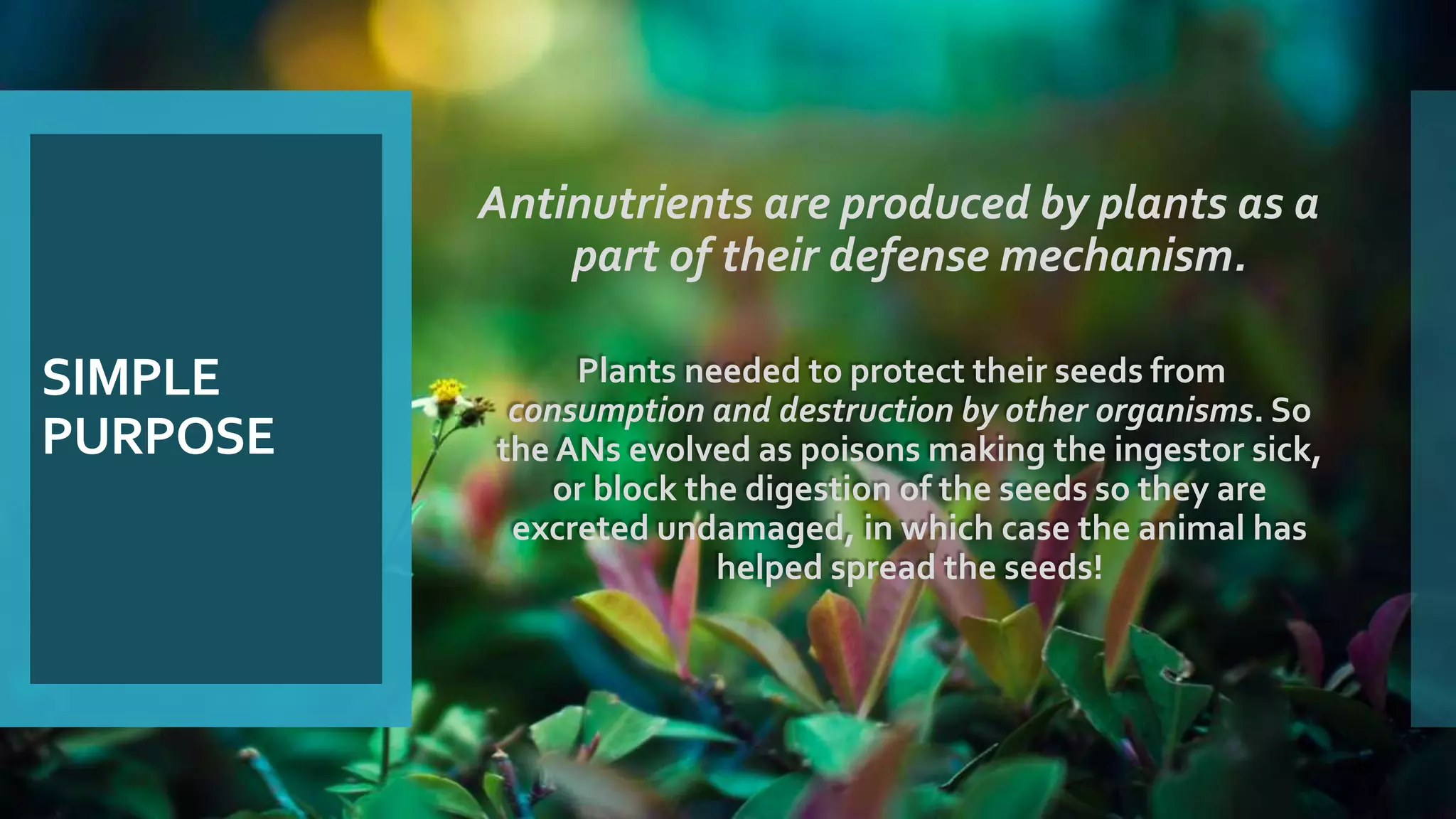 SIMPLE PURPOSE

Antinutrients are produced by plants as a part of their defense mechanism.

Plants needed to protect their seeds from consumption and destruction by other organisms. So the ANs evolved as poisons making the ingestor sick, or block the digestion of the seeds so they are excreted undamaged, in which case the animal has helped spread the seeds!